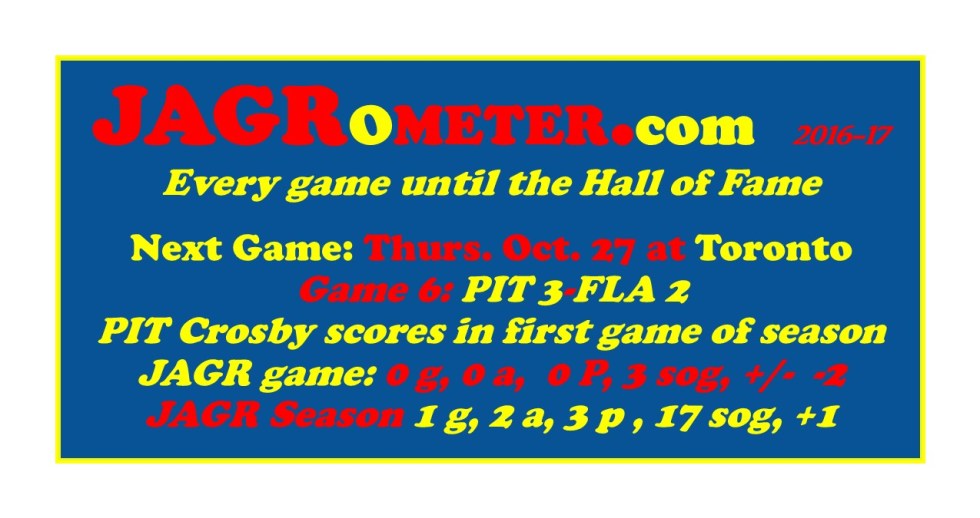 JAGROMETER.com 2016-17

Every game until the Hall of Fame

Next Game: Thurs. Oct. 27 at Toronto
Game 6: PIT 3-FLA 2
PIT Crosby scores in first game of season
JAGR game: 0 g, 0 a, 0 P, 3 sog, +/- -2
JAGR Season 1 g, 2 a, 3 p , 17 sog, +1